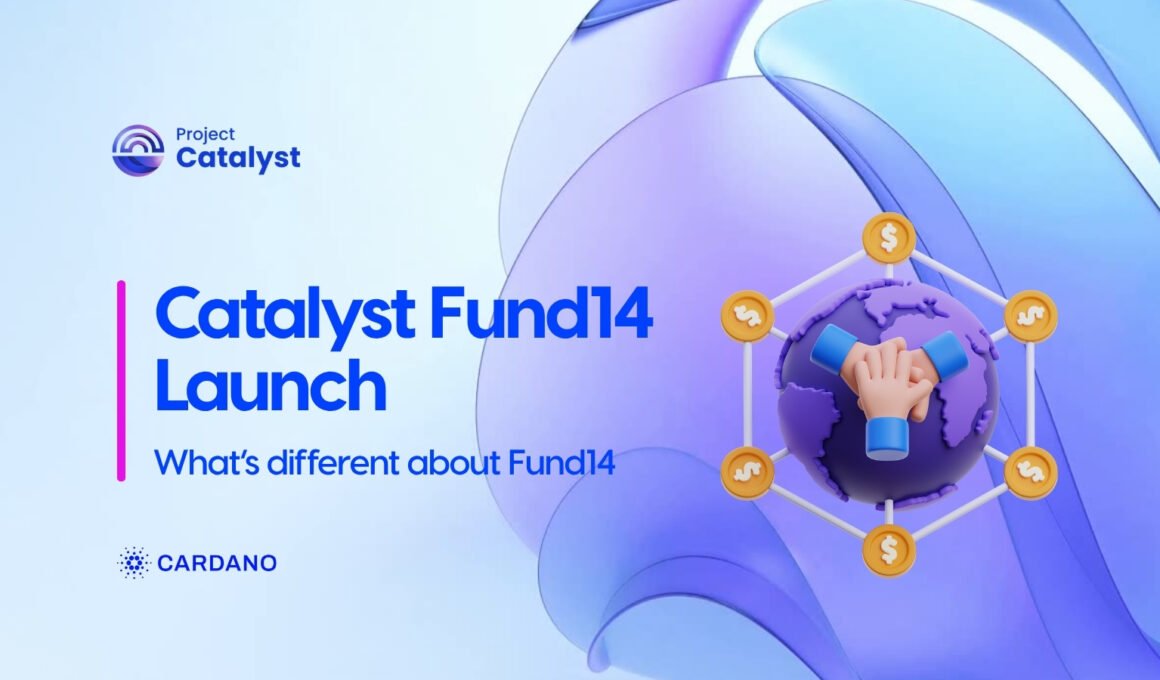 Project
Catalyst

Catalyst Fund14 Launch

What's different about Fund14

CARDANO

$

$

$

$

$

$